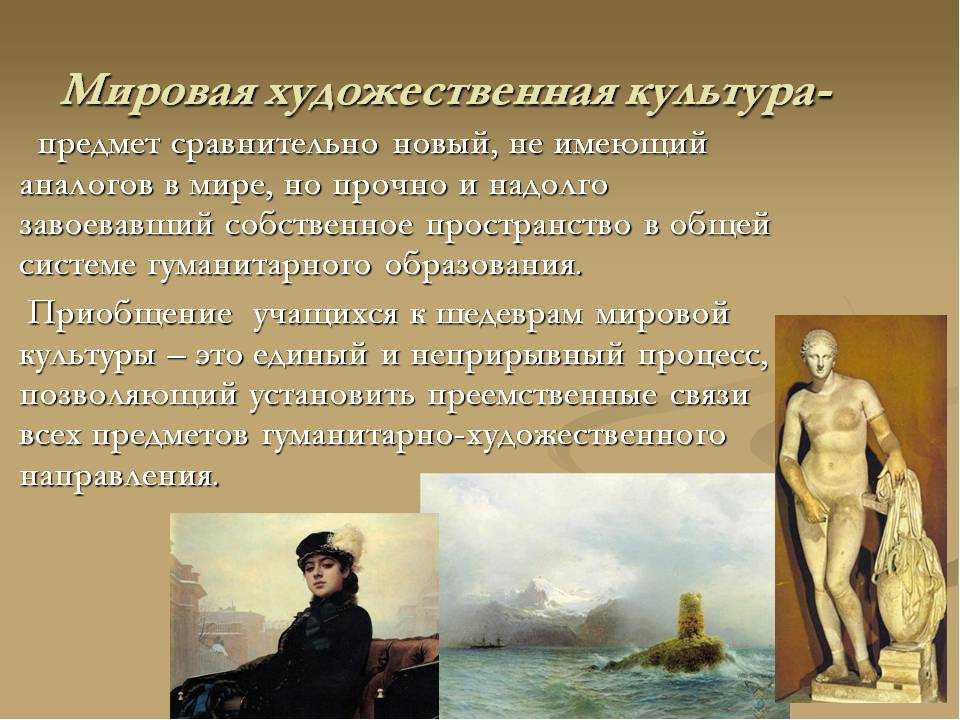 Мировая художественная культура-

предмет сравнительно новый, не имеющий аналогов в мире, но прочно и надолго завоевавший собственное пространство в общей системе гуманитарного образования.

Приобщение учащихся к шедеврам мировой культуры – это единый и неприрывный процесс, позволяющий установить преемственные связи всех предметов гуманитарно-художественного направления.